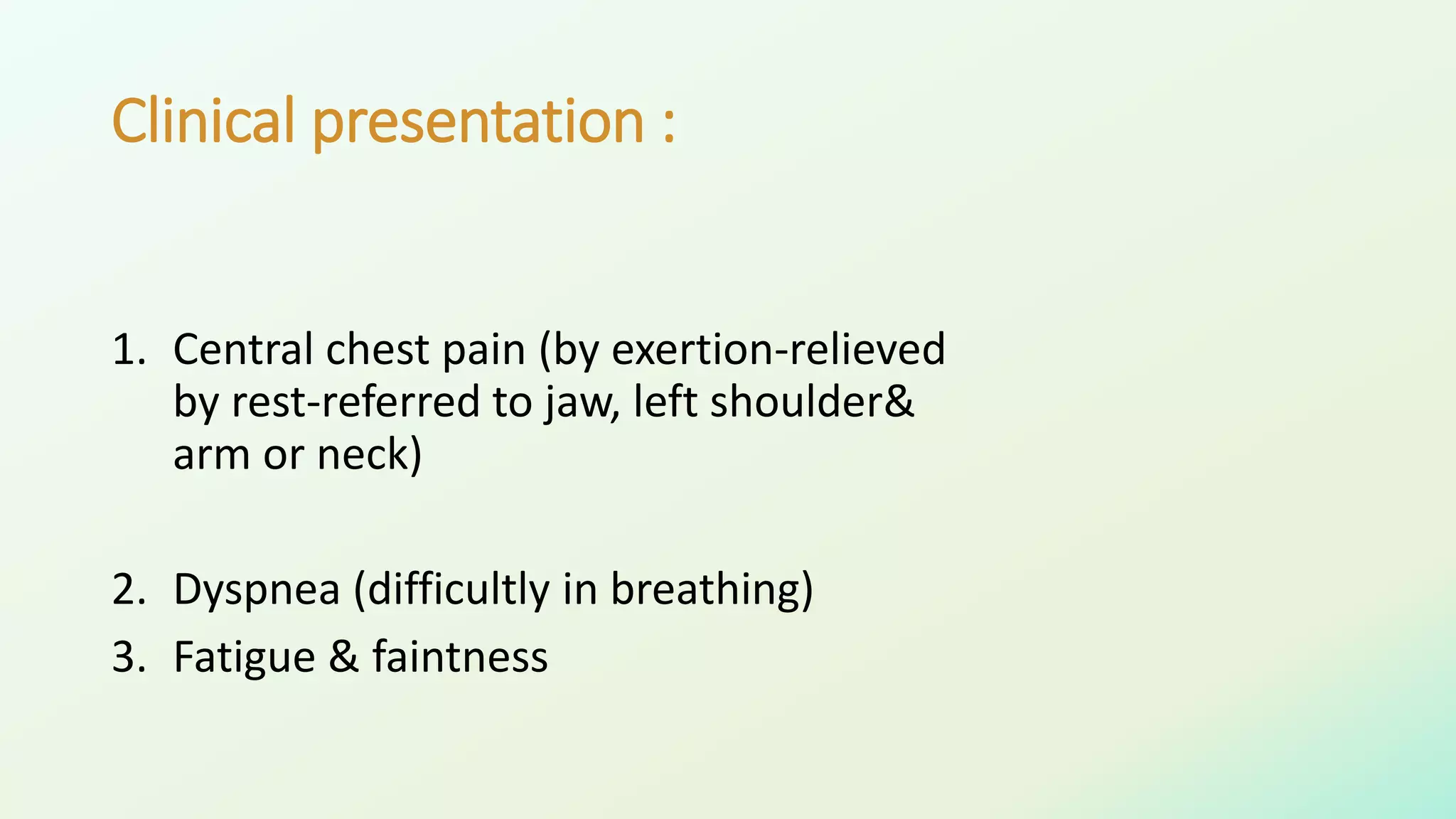 Clinical presentation :

1. Central chest pain (by exertion-relieved by rest-referred to jaw, left shoulder& arm or neck)

2. Dyspnea (difficultly in breathing)
3. Fatigue & faintness